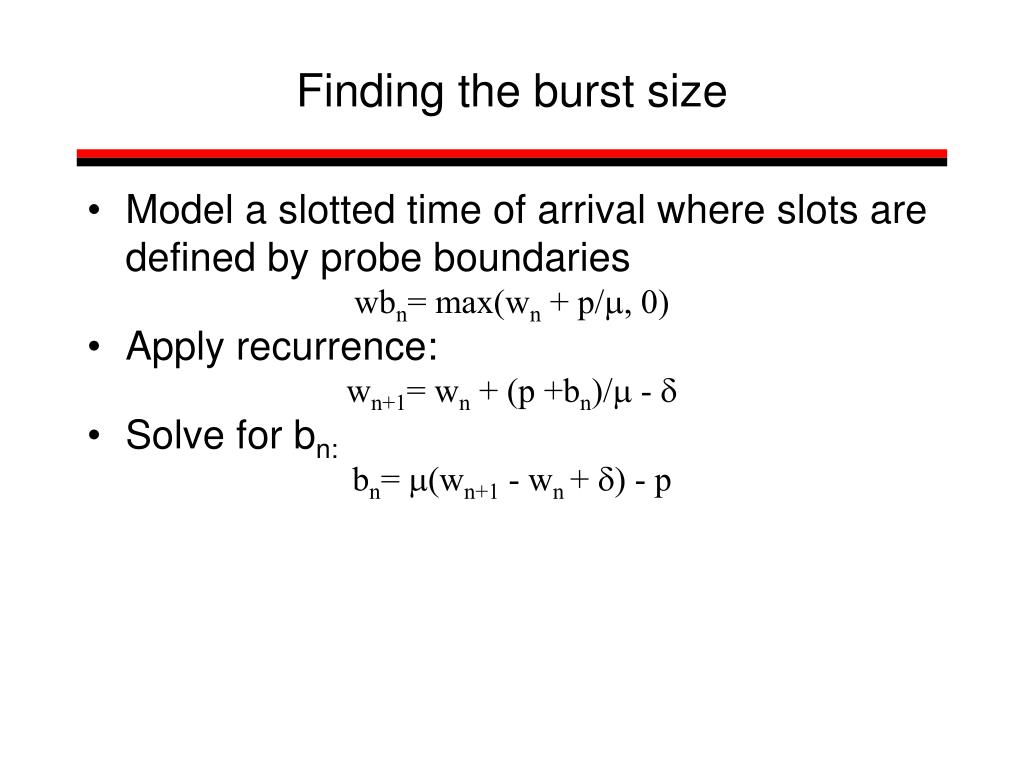 Finding the burst size

• Model a slotted time of arrival where slots are defined by probe boundaries

$wb_n = \max(w_n + p/\mu, 0)$

• Apply recurrence:

$w_{n+1} = w_n + (p + b_n)/\mu - \delta$

• Solve for $b_{n:}$

$b_n = \mu(w_{n+1} - w_n + \delta) - p$